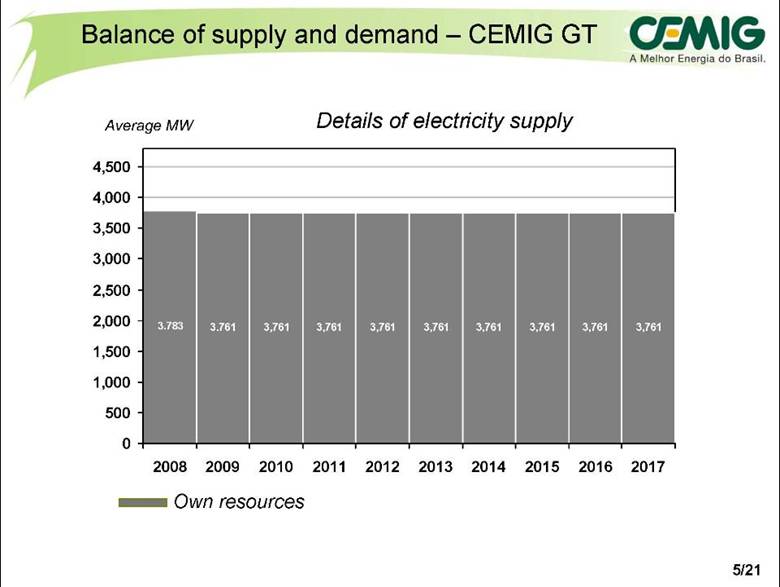 Balance of supply and demand – CEMIG GT

CEMIG
A Melhor Energia do Brasil.

Average MW

Details of electricity supply

4,500
4,000
3,500
3,000
2,500
2,000
1,500
1,000
500
0

3.783 3.761 3,761 3,761 3,761 3,761 3,761 3,761 3,761 3,761

2008 2009 2010 2011 2012 2013 2014 2015 2016 2017

Own resources

5/21